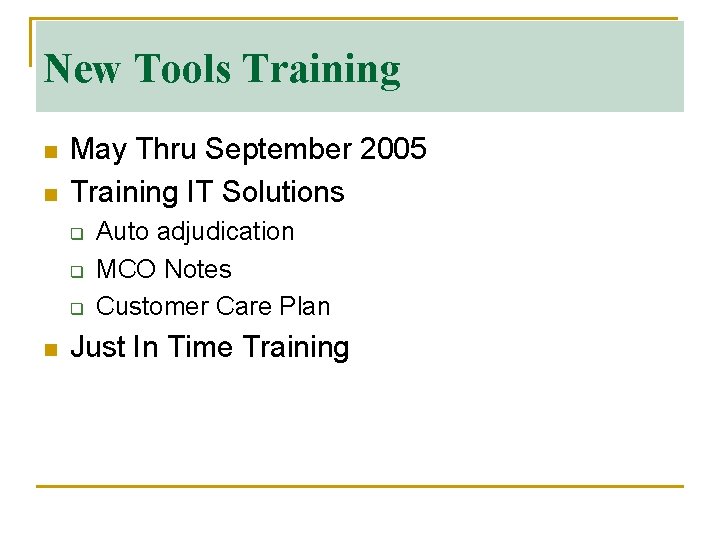 New Tools Training

- May Thru September 2005
- Training IT Solutions
  - Auto adjudication
  - MCO Notes
  - Customer Care Plan
- Just In Time Training